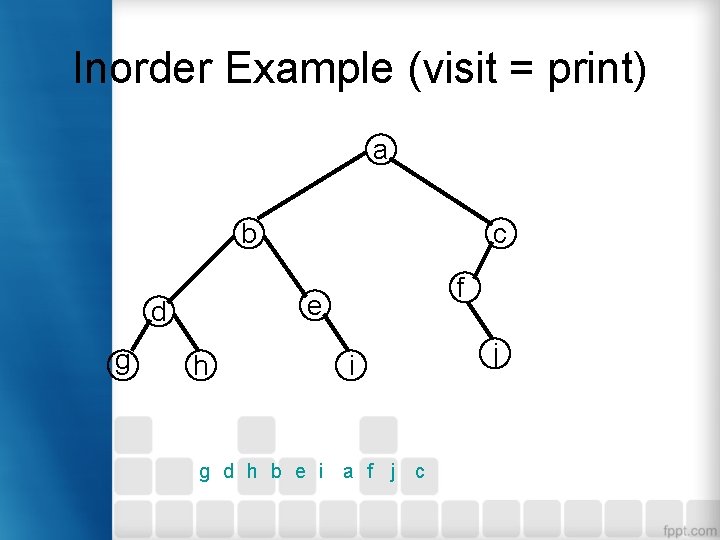 Inorder Example (visit = print)

a
b
c
d
e
f
g
h
i
j

g d h b e i a f j c

fppt.com